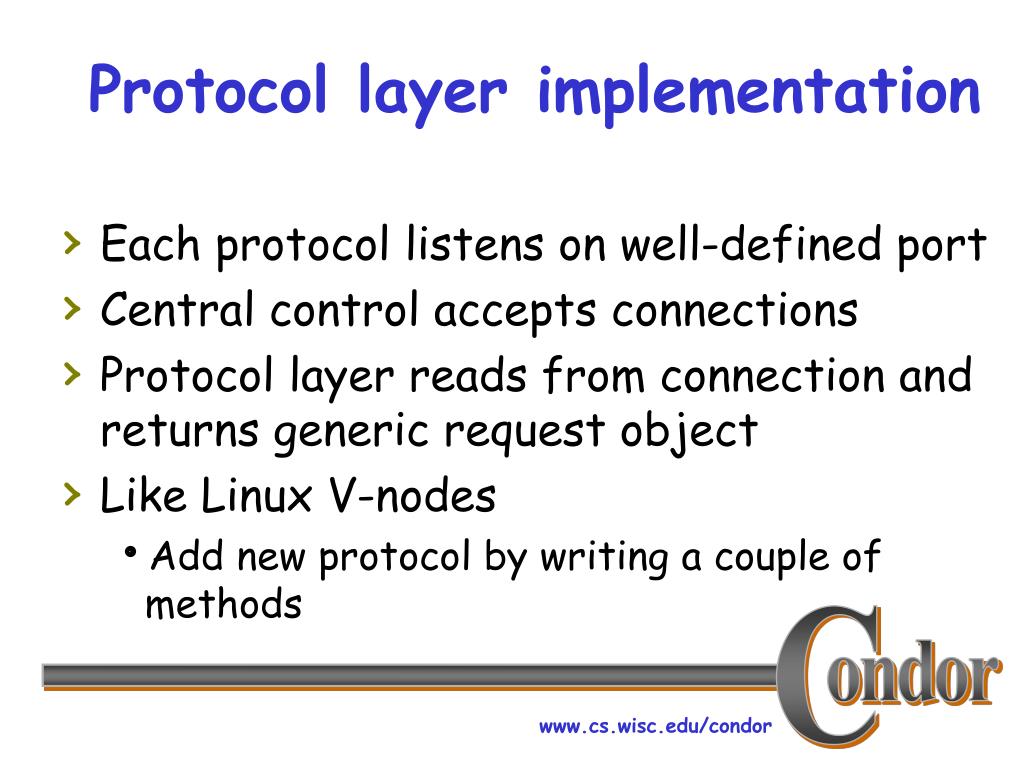 Protocol layer implementation

› Each protocol listens on well-defined port
› Central control accepts connections
› Protocol layer reads from connection and returns generic request object
› Like Linux V-nodes
• Add new protocol by writing a couple of methods

Condor

www.cs.wisc.edu/condor